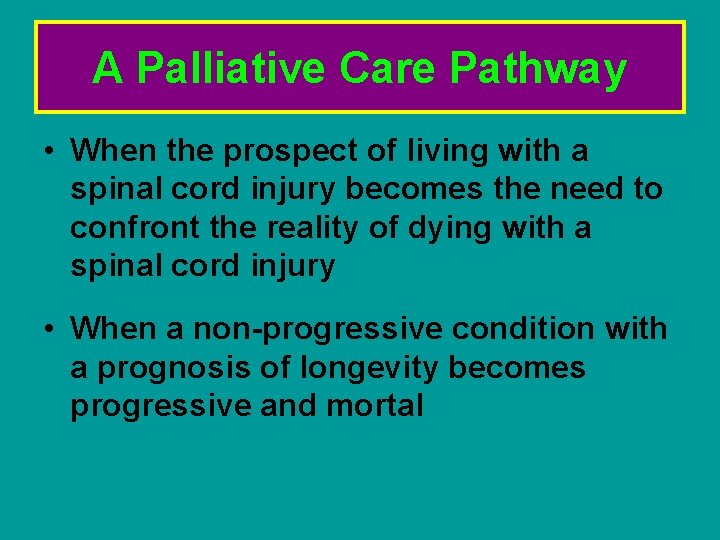 A Palliative Care Pathway

• When the prospect of living with a spinal cord injury becomes the need to confront the reality of dying with a spinal cord injury

• When a non-progressive condition with a prognosis of longevity becomes progressive and mortal